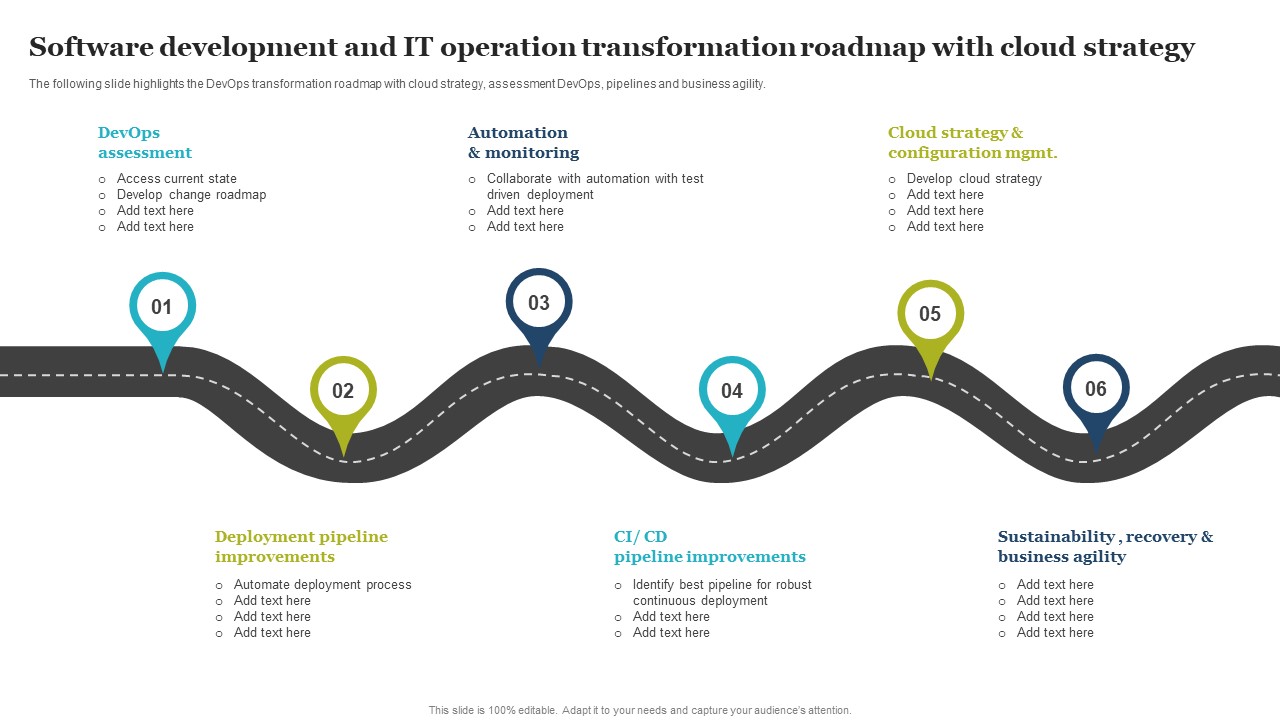 Software development and IT operation transformation roadmap with cloud strategy

The following slide highlights the DevOps transformation roadmap with cloud strategy, assessment DevOps, pipelines and business agility.

DevOps assessment
- Access current state
- Develop change roadmap
- Add text here
- Add text here

Automation & monitoring
- Collaborate with automation with test driven deployment
- Add text here
- Add text here

Cloud strategy & configuration mgmt.
- Develop cloud strategy
- Add text here
- Add text here
- Add text here

01

02

03

04

05

06

Deployment pipeline improvements
- Automate deployment process
- Add text here
- Add text here
- Add text here

CI/ CD pipeline improvements
- Identify best pipeline for robust continuous deployment
- Add text here
- Add text here

Sustainability , recovery & business agility
- Add text here
- Add text here
- Add text here
- Add text here

This slide is 100% editable. Adapt it to your needs and capture your audience's attention.